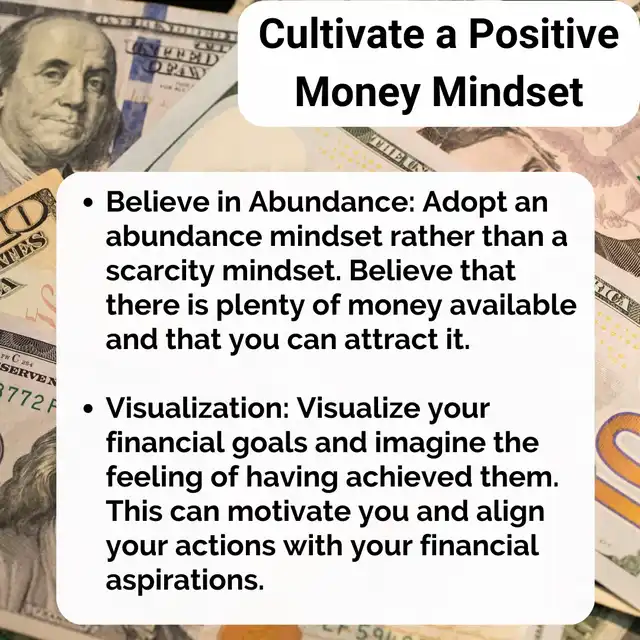 Cultivate a Positive Money Mindset

• Believe in Abundance: Adopt an abundance mindset rather than a scarcity mindset. Believe that there is plenty of money available and that you can attract it.

• Visualization: Visualize your financial goals and imagine the feeling of having achieved them. This can motivate you and align your actions with your financial aspirations.